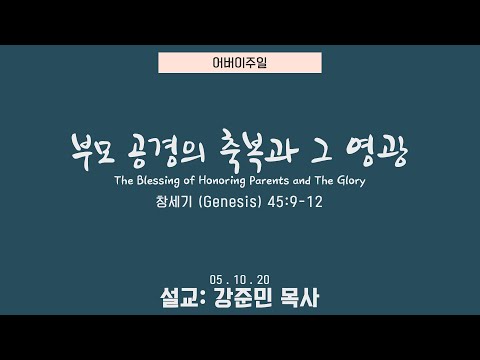 어버이주일

부모 공경의 축복과 그 영광

The Blessing of Honoring Parents and The Glory

창세기 (Genesis) 45:9-12

05 . 10 . 20

설교: 강준민 목사